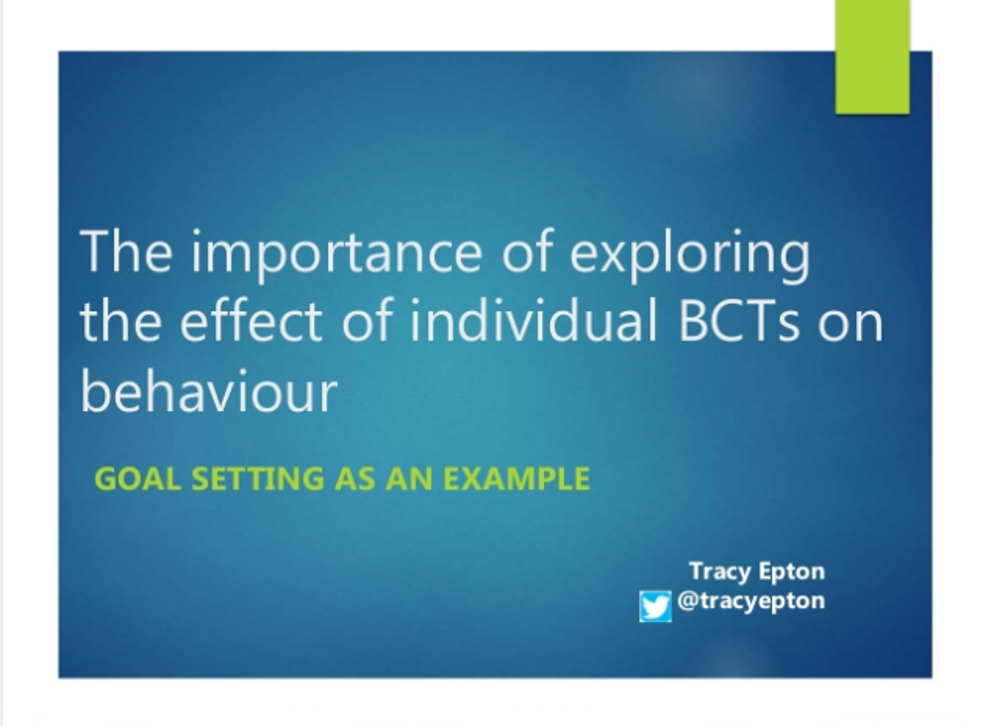 The importance of exploring the effect of individual BCTs on behaviour

GOAL SETTING AS AN EXAMPLE

Tracy Epton
@tracyepton